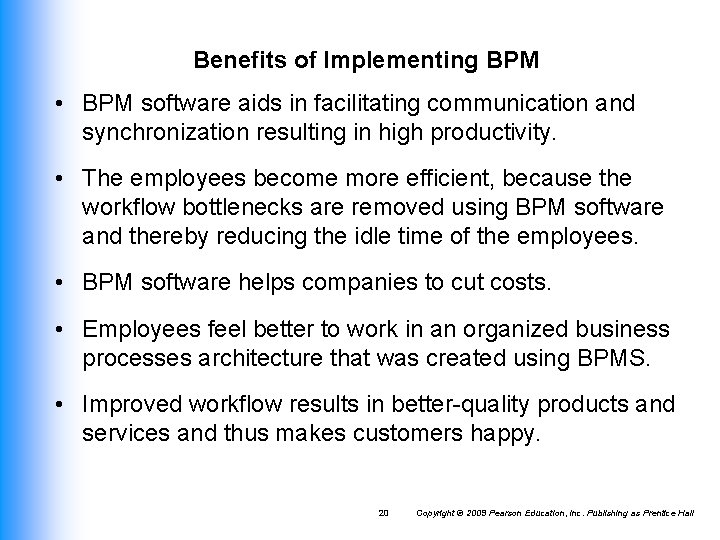 Benefits of Implementing BPM

• BPM software aids in facilitating communication and synchronization resulting in high productivity.

• The employees become more efficient, because the workflow bottlenecks are removed using BPM software and thereby reducing the idle time of the employees.

• BPM software helps companies to cut costs.

• Employees feel better to work in an organized business processes architecture that was created using BPMS.

• Improved workflow results in better-quality products and services and thus makes customers happy.

20 Copyright © 2009 Pearson Education, Inc. Publishing as Prentice Hall